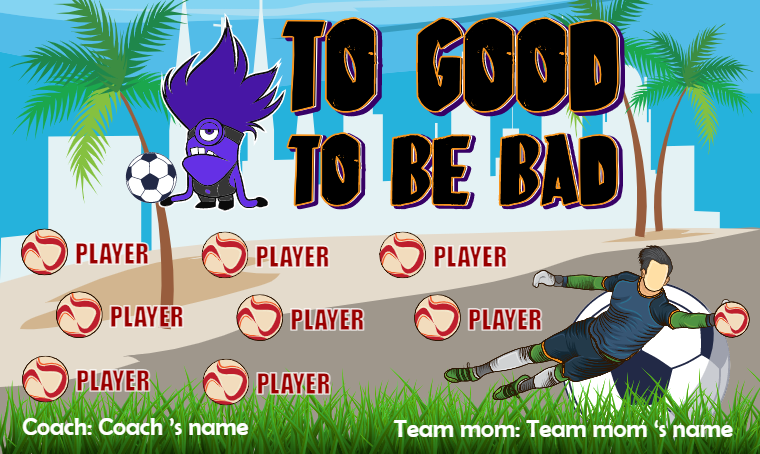 TO GOOD TO BE BAD

PLAYER
PLAYER
PLAYER
PLAYER
PLAYER
PLAYER
PLAYER
PLAYER

Coach: Coach 's name

Team mom: Team mom 's name